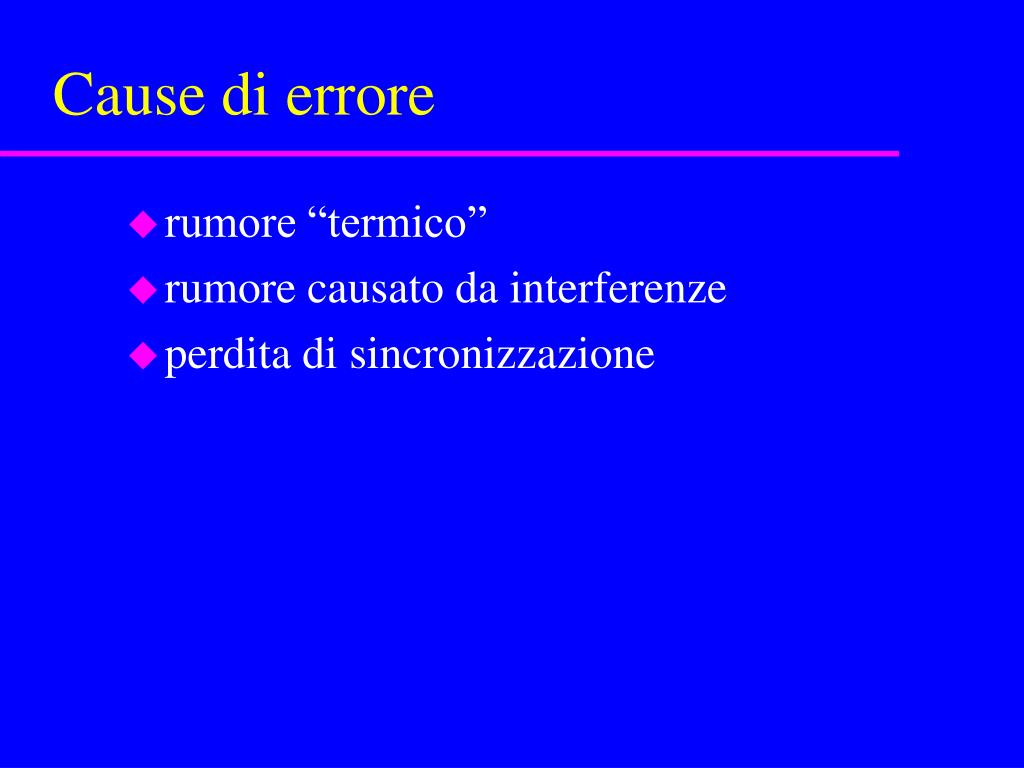 Cause di errore

- rumore “termico”
- rumore causato da interferenze
- perdita di sincronizzazione